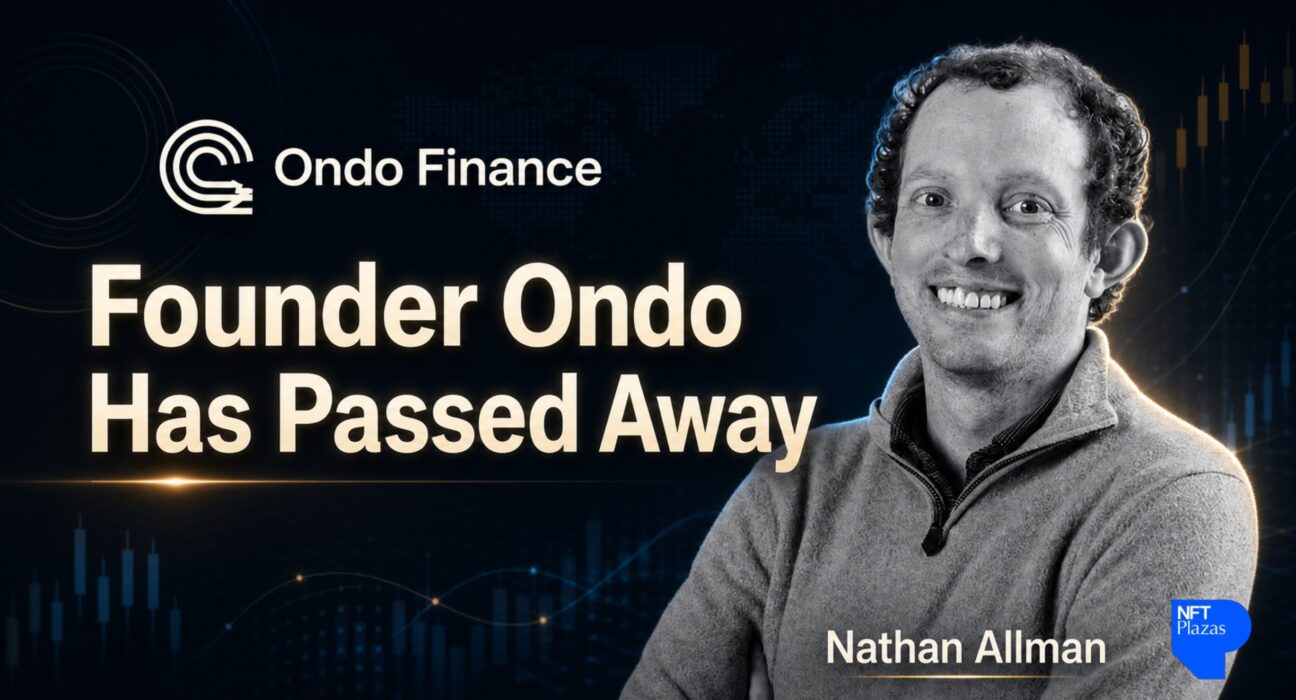 Ondo Finance

Founder Ondo Has Passed Away

Nathan Allman

NFT Plazas